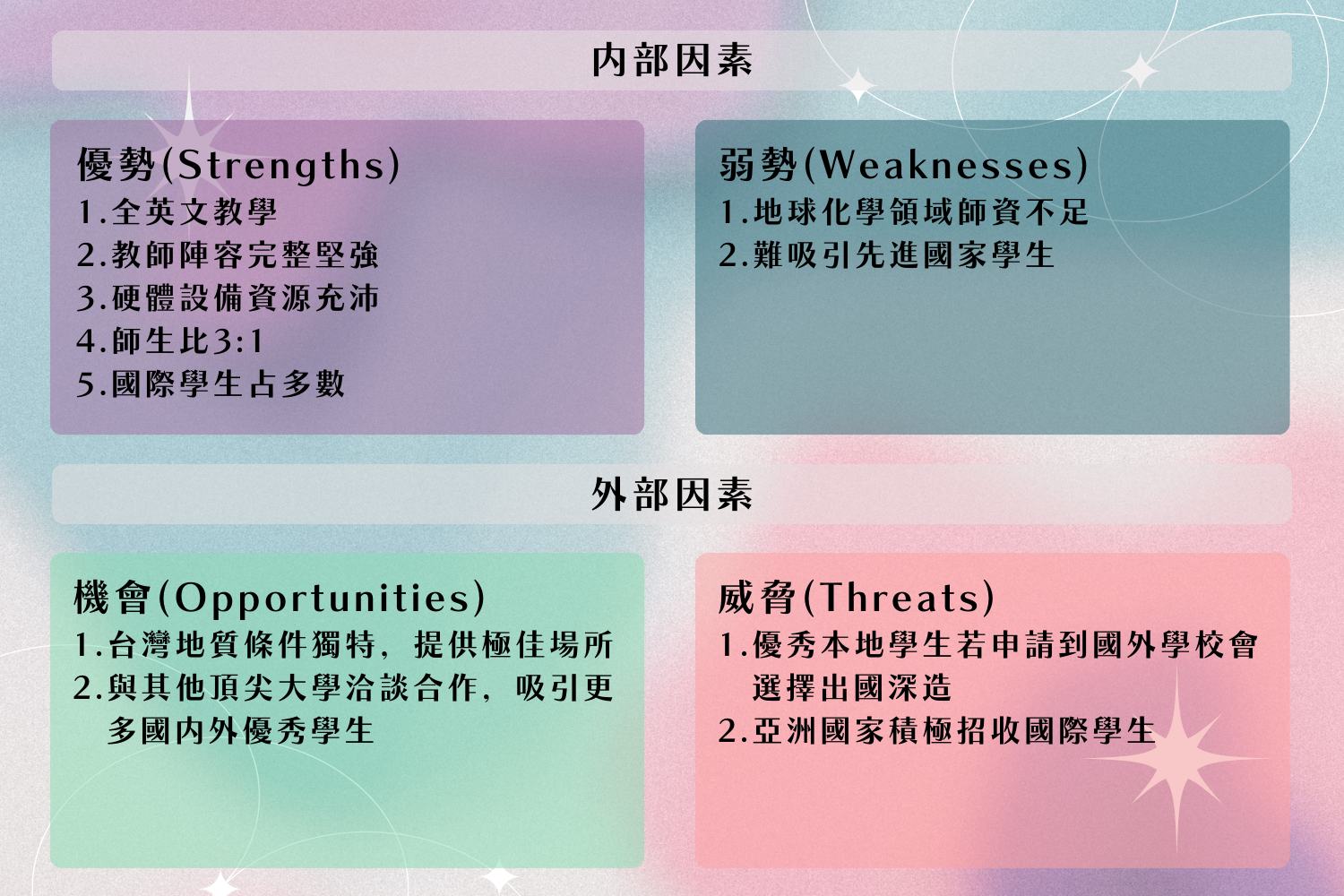 內部因素

優勢(Strengths)
1.全英文教學
2.教師陣容完整堅強
3.硬體設備資源充沛
4.師生比3:1
5.國際學生占多數

弱勢(Weaknesses)
1.地球化學領域師資不足
2.難吸引先進國家學生

外部因素

機會(Opportunities)
1.台灣地質條件獨特，提供極佳場所
2.與其他頂尖大學洽談合作，吸引更多國內外優秀學生

威脅(Threats)
1.優秀本地學生若申請到國外學校會選擇出國深造
2.亞洲國家積極招收國際學生